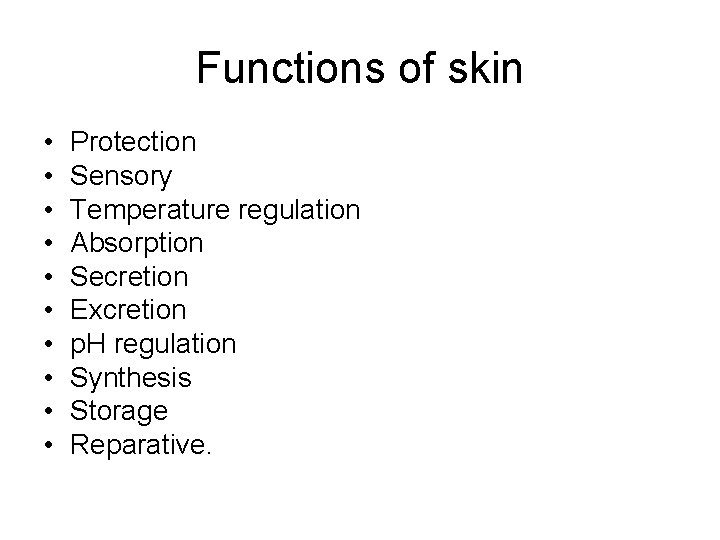 Functions of skin

• Protection
• Sensory
• Temperature regulation
• Absorption
• Secretion
• Excretion
• pH regulation
• Synthesis
• Storage
• Reparative.